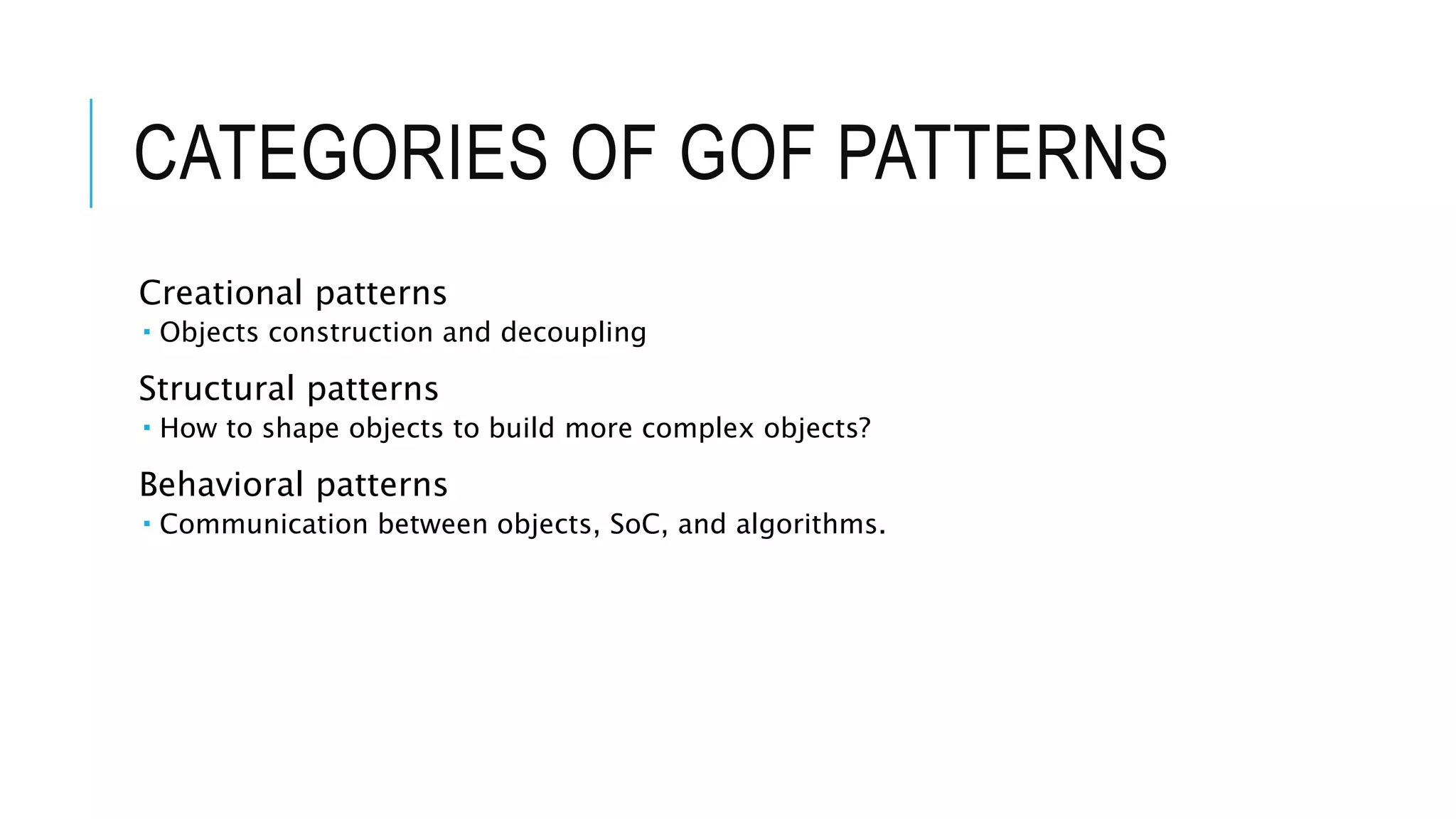 CATEGORIES OF GOF PATTERNS

Creational patterns
▪ Objects construction and decoupling

Structural patterns
▪ How to shape objects to build more complex objects?

Behavioral patterns
▪ Communication between objects, SoC, and algorithms.